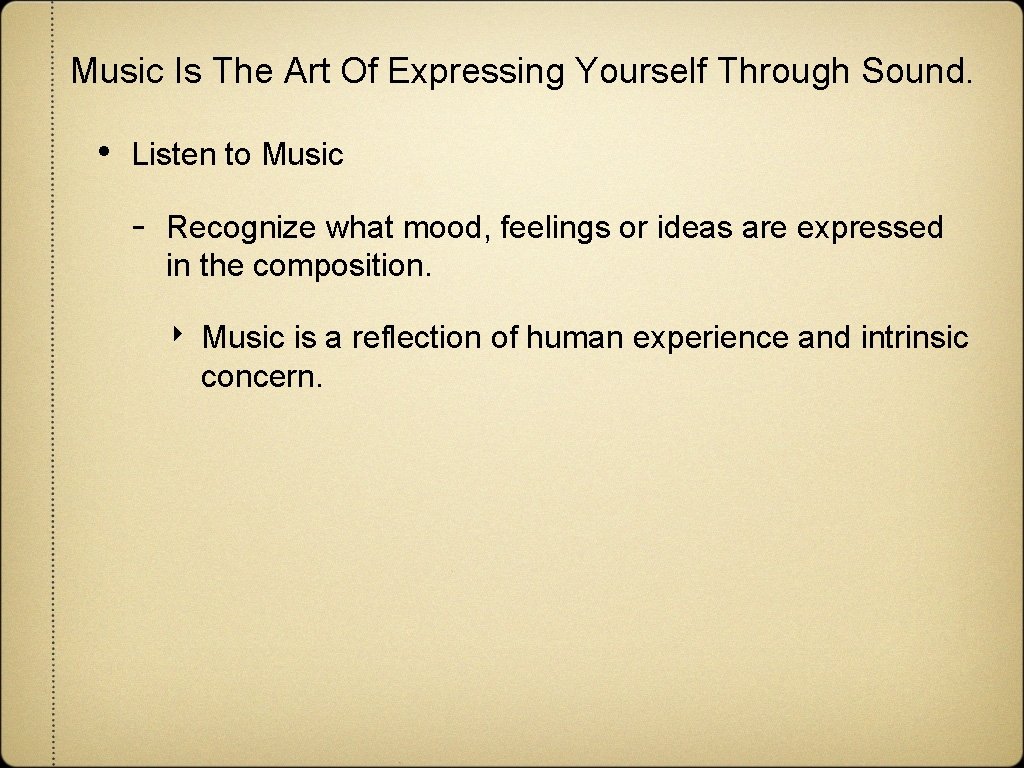 Music Is The Art Of Expressing Yourself Through Sound.

• Listen to Music

- Recognize what mood, feelings or ideas are expressed in the composition.

‣ Music is a reflection of human experience and intrinsic concern.